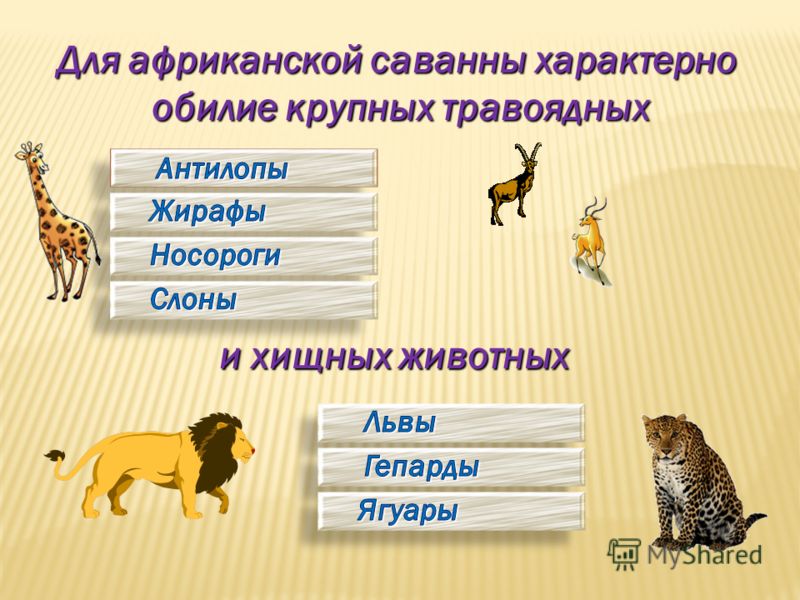 Для африканской саванны характерно обилие крупных травоядных

Антилопы
Жирафы
Носороги
Слоны

и хищных животных

Львы
Гепарды
Ягуары

MyShared